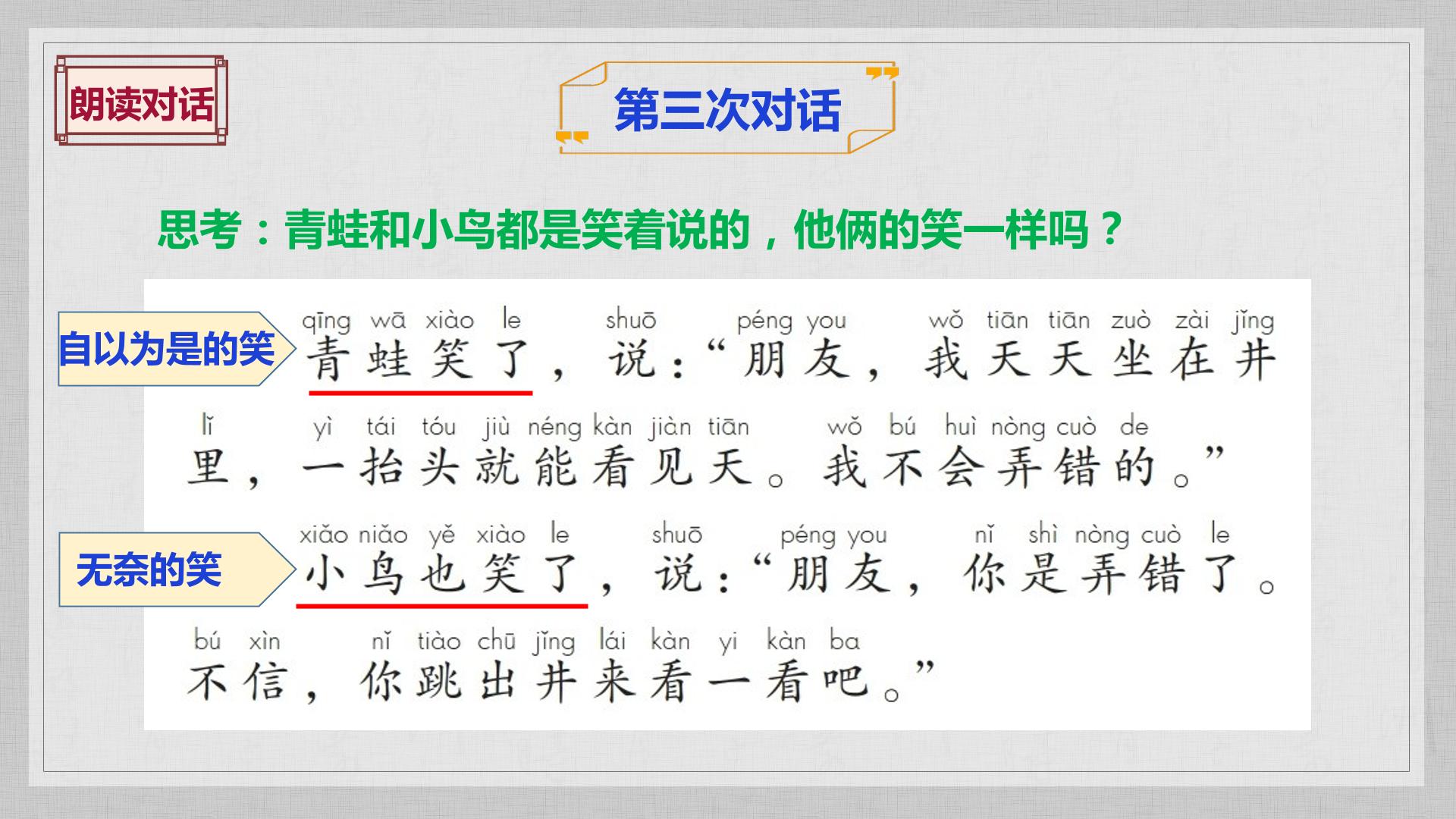 朗读对话

第三次对话

思考：青蛙和小鸟都是笑着说的，他俩的笑一样吗？

自以为是的笑

qīng wā xiào le shuō péng you wǒ tiān tiān zuò zài jǐng
青蛙笑了，说：“朋友，我天天坐在井

lǐ yì tái tóu jiù néng kàn jiàn tiān wǒ bú huì nòng cuò de
里，一抬头就能看见天。我不会弄错的。”

无奈的笑

xiǎo niǎo yě xiào le shuō péng you nǐ shì nòng cuò le
小鸟也笑了，说：“朋友，你是弄错了。

bú xìn nǐ tiào chū jǐng lái kàn yi kàn ba
不信，你跳出井来看一看吧。”